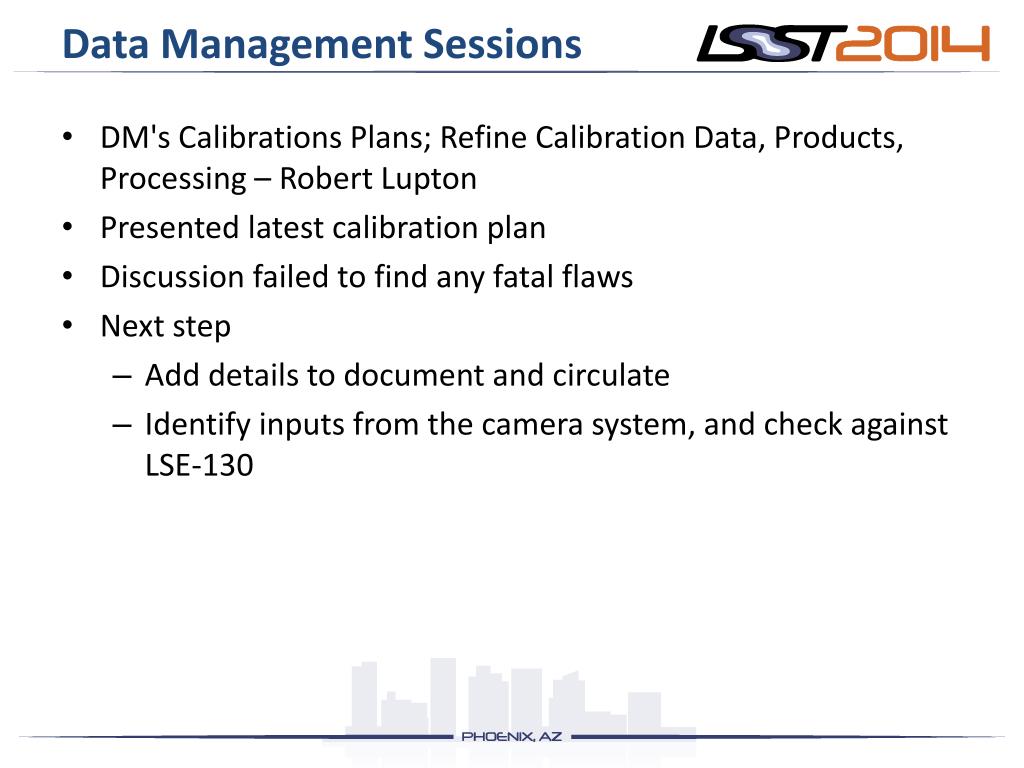 Data Management Sessions

LSST2014

• DM's Calibrations Plans; Refine Calibration Data, Products, Processing – Robert Lupton
• Presented latest calibration plan
• Discussion failed to find any fatal flaws
• Next step
 – Add details to document and circulate
 – Identify inputs from the camera system, and check against LSE-130

PHOENIX, AZ